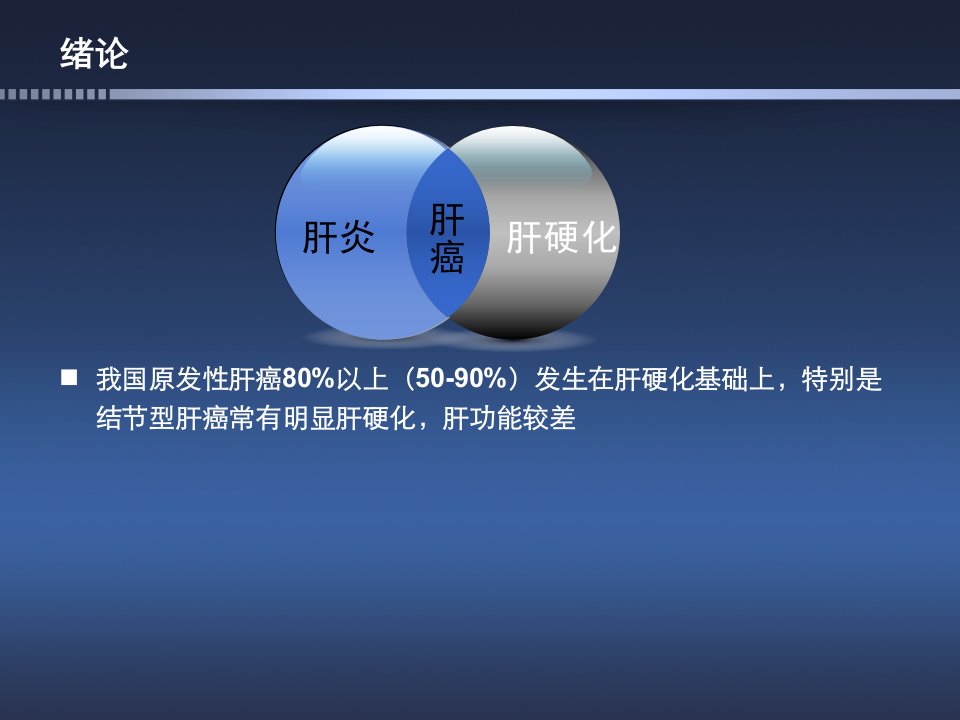 绪论

肝炎

肝癌

肝硬化

■ 我国原发性肝癌80%以上（50-90%）发生在肝硬化基础上，特别是结节型肝癌常有明显肝硬化，肝功能较差